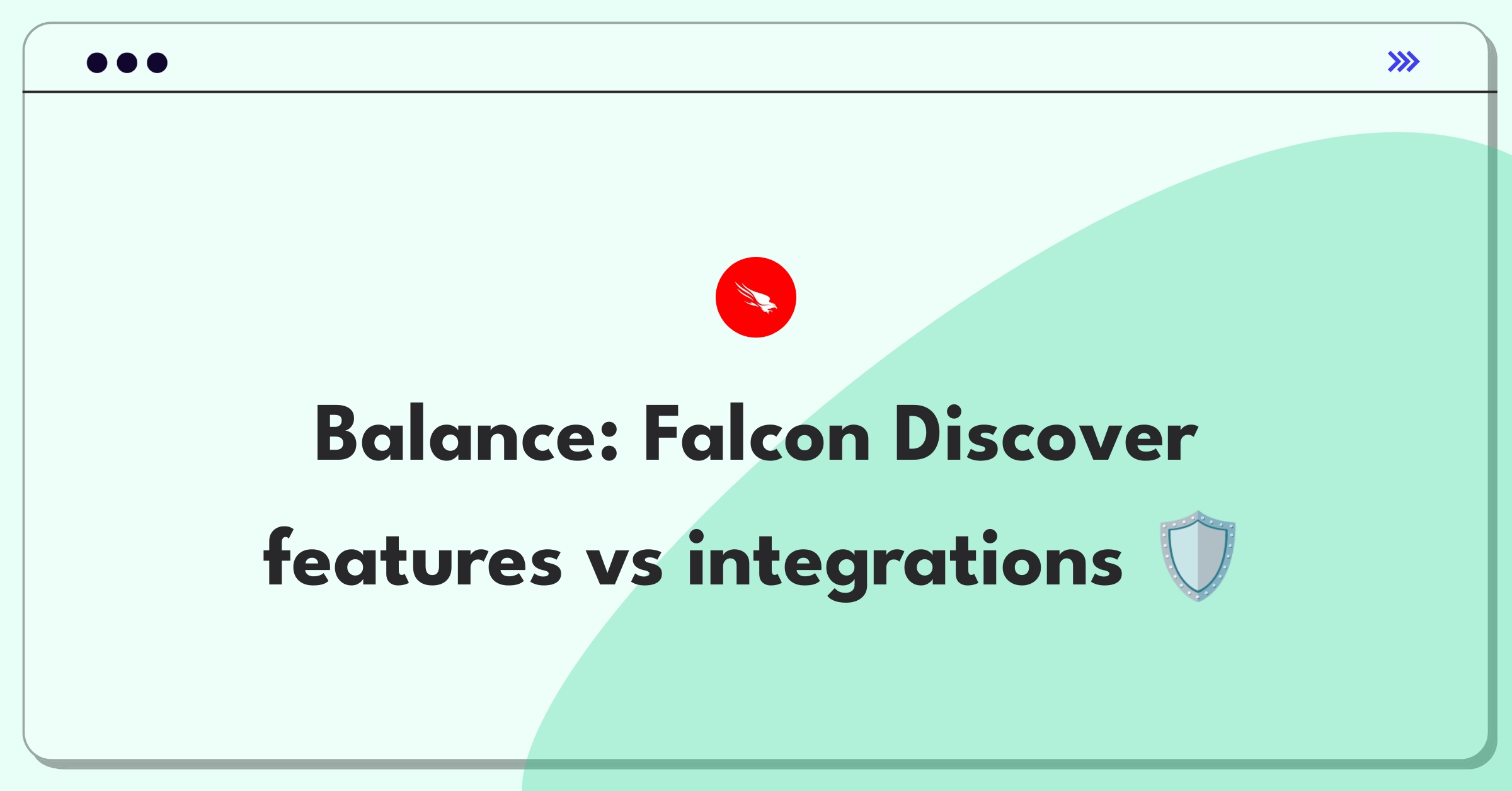 Balance: Falcon Discover features vs integrations 🛡️